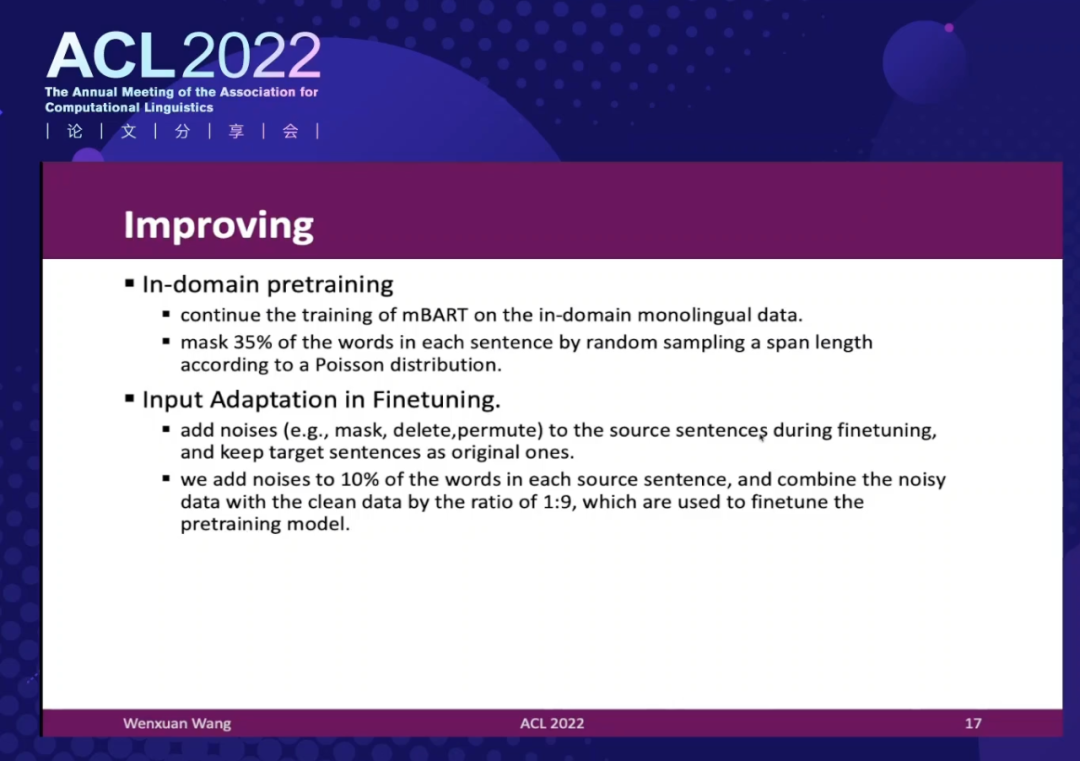 ACL2022
The Annual Meeting of the Association for Computational Linguistics
| 论 | 文 | 分 | 享 | 会 |

Improving

▪ In-domain pretraining
▪ continue the training of mBART on the in-domain monolingual data.
▪ mask 35% of the words in each sentence by random sampling a span length according to a Poisson distribution.

▪ Input Adaptation in Finetuning.
▪ add noises (e.g., mask, delete,permute) to the source sentences during finetuning, and keep target sentences as original ones.
▪ we add noises to 10% of the words in each source sentence, and combine the noisy data with the clean data by the ratio of 1:9, which are used to finetune the pretraining model.

Wenxuan Wang ACL 2022 17